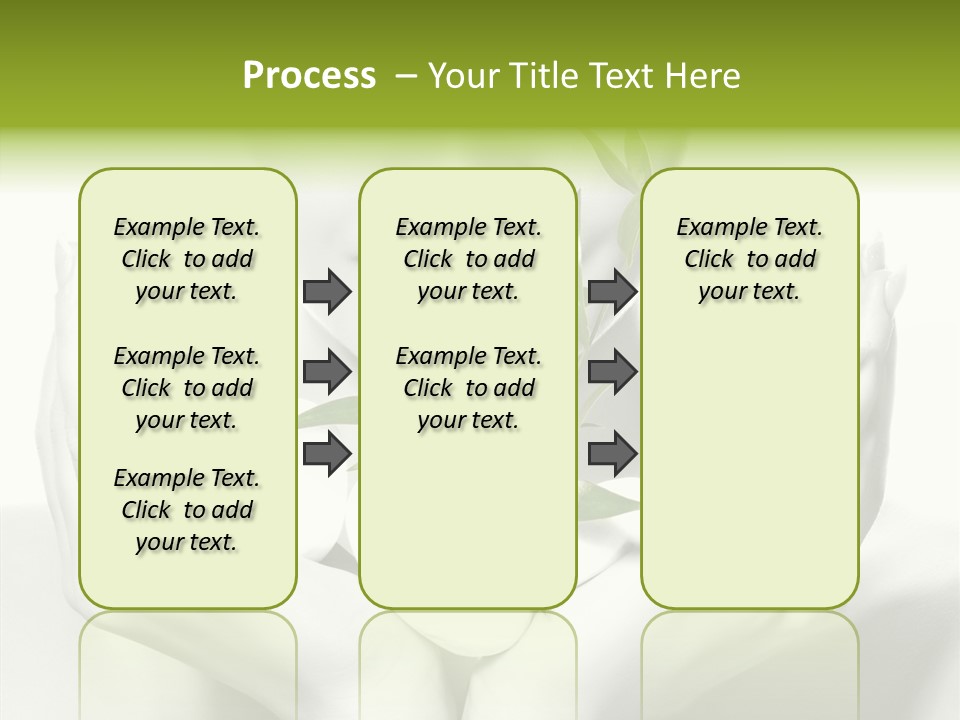 Process – Your Title Text Here

Example Text. Click to add your text.

Example Text. Click to add your text.

Example Text. Click to add your text.

Example Text. Click to add your text.

Example Text. Click to add your text.

Example Text. Click to add your text.